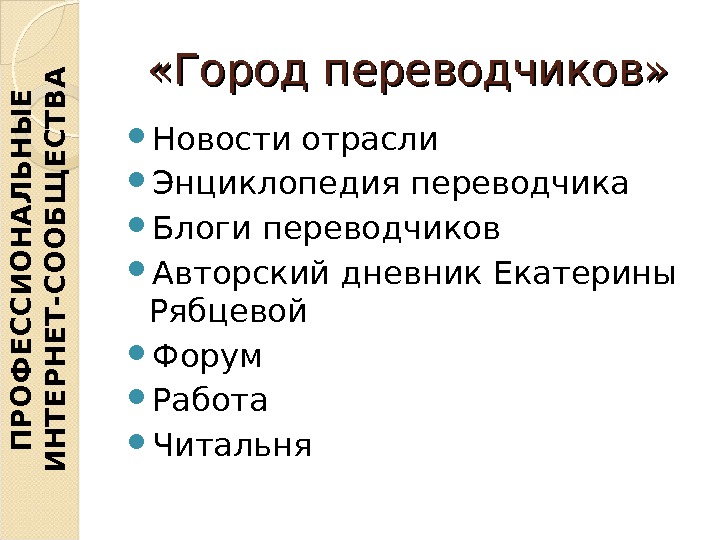 ПРОФЕССИОНАЛЬНЫЕ ИНТЕРНЕТ-СООБЩЕСТВА

«Город переводчиков»

Новости отрасли
Энциклопедия переводчика
Блоги переводчиков
Авторский дневник Екатерины Рябцевой
Форум
Работа
Читальня